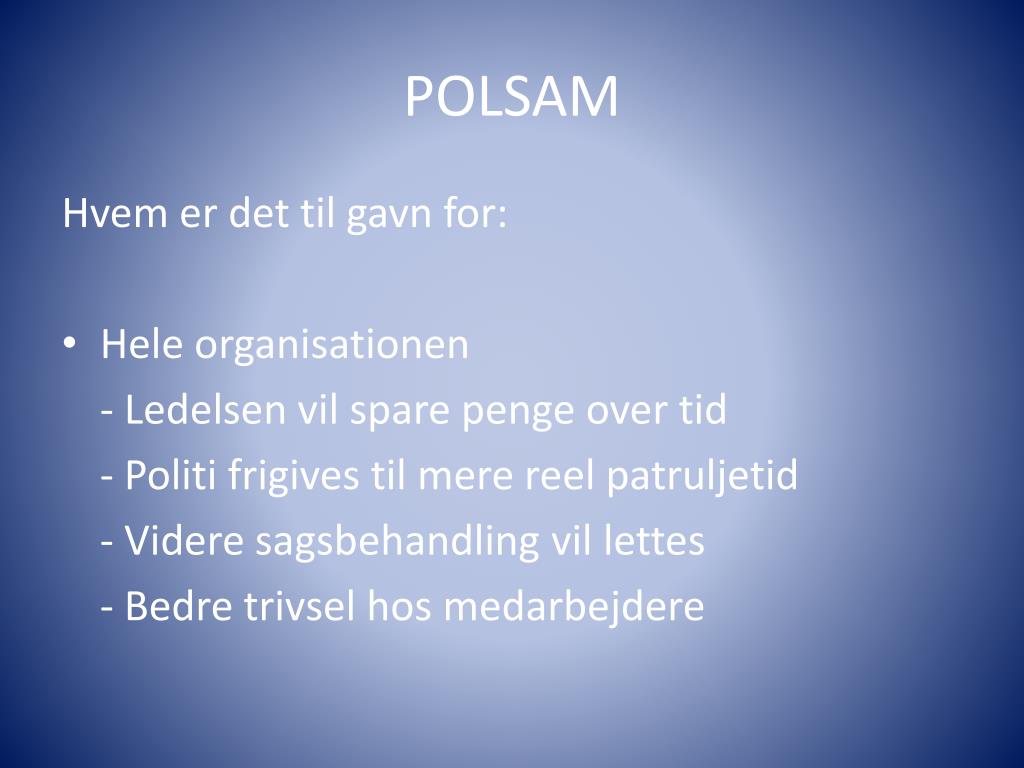 POLSAM

Hvem er det til gavn for:

• Hele organisationen
- Ledelsen vil spare penge over tid
- Politi frigives til mere reel patruljetid
- Videre sagsbehandling vil lettes
- Bedre trivsel hos medarbejdere